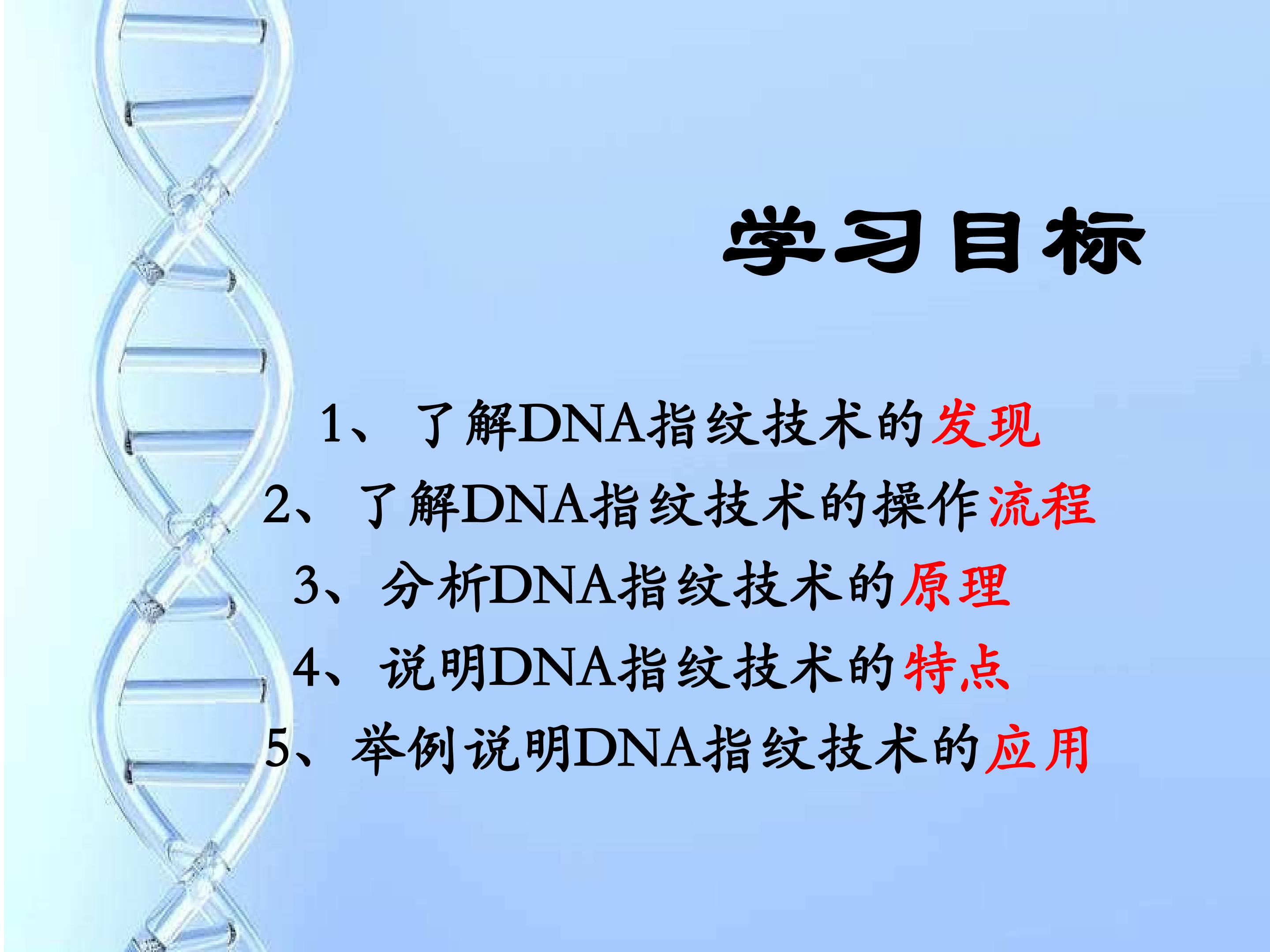 学习目标

1、了解DNA指纹技术的发现
2、了解DNA指纹技术的操作流程
3、分析DNA指纹技术的原理
4、说明DNA指纹技术的特点
5、举例说明DNA指纹技术的应用